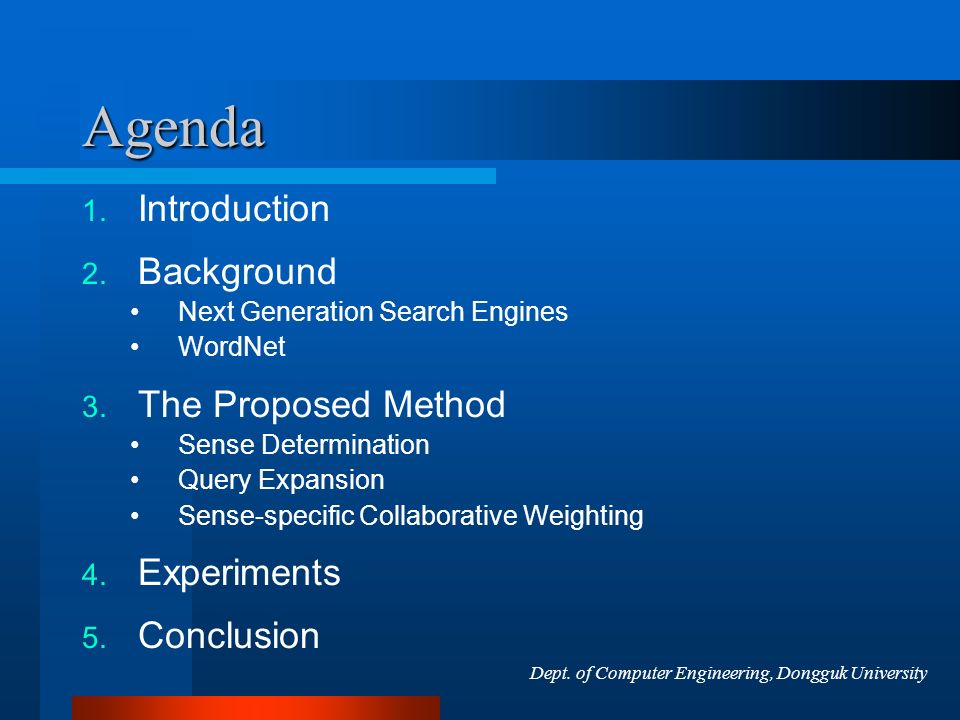 Agenda

1. Introduction

2. Background
• Next Generation Search Engines
• WordNet

3. The Proposed Method
• Sense Determination
• Query Expansion
• Sense-specific Collaborative Weighting

4. Experiments

5. Conclusion

Dept. of Computer Engineering, Dongguk University